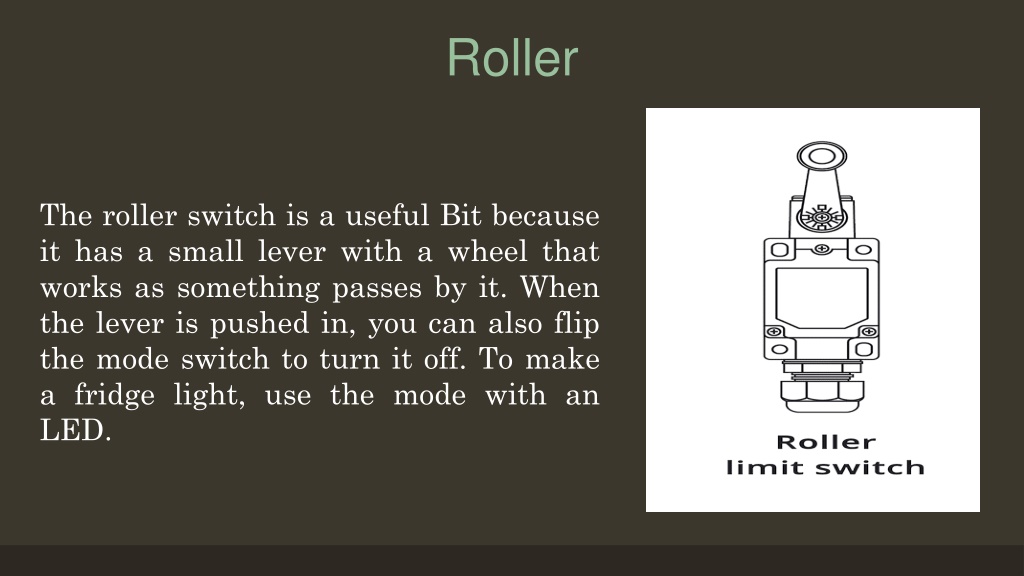 Roller

The roller switch is a useful Bit because it has a small lever with a wheel that works as something passes by it. When the lever is pushed in, you can also flip the mode switch to turn it off. To make a fridge light, use the mode with an LED.

Roller
limit switch